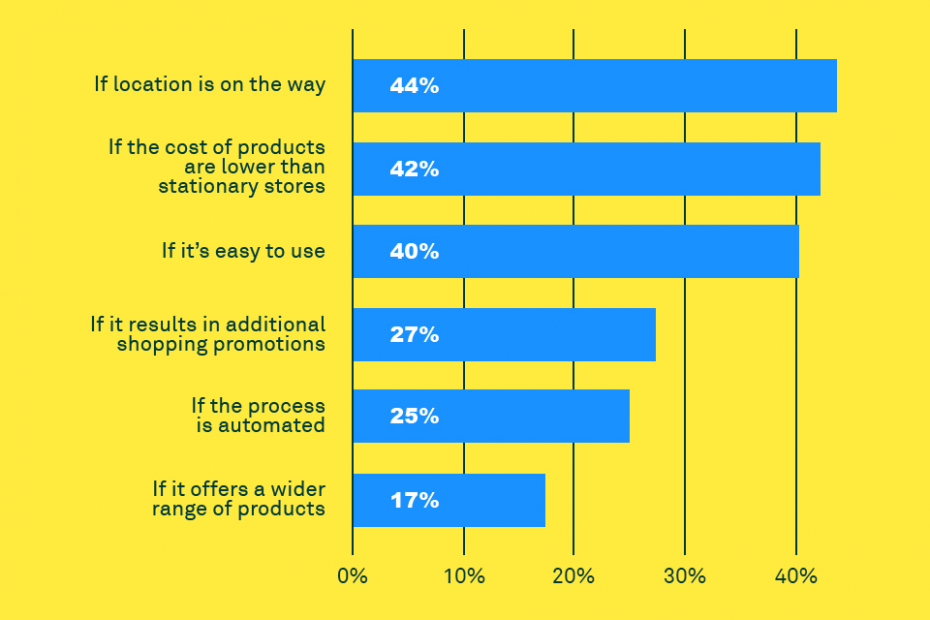 If location is on the way
44%

If the cost of products are lower than stationary stores
42%

If it's easy to use
40%

If it results in additional shopping promotions
27%

If the process is automated
25%

If it offers a wider range of products
17%

0%
10%
20%
30%
40%